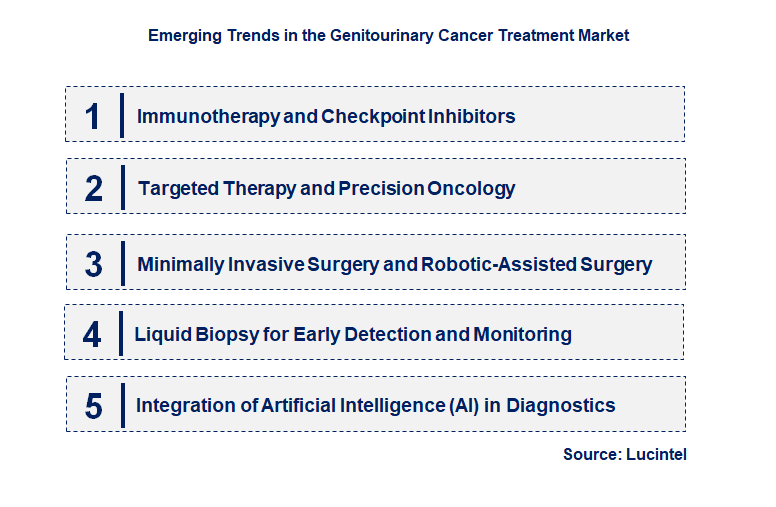 Emerging Trends in the Genitourinary Cancer Treatment Market

1 Immunotherapy and Checkpoint Inhibitors

2 Targeted Therapy and Precision Oncology

3 Minimally Invasive Surgery and Robotic-Assisted Surgery

4 Liquid Biopsy for Early Detection and Monitoring

5 Integration of Artificial Intelligence (AI) in Diagnostics

Source: Lucintel